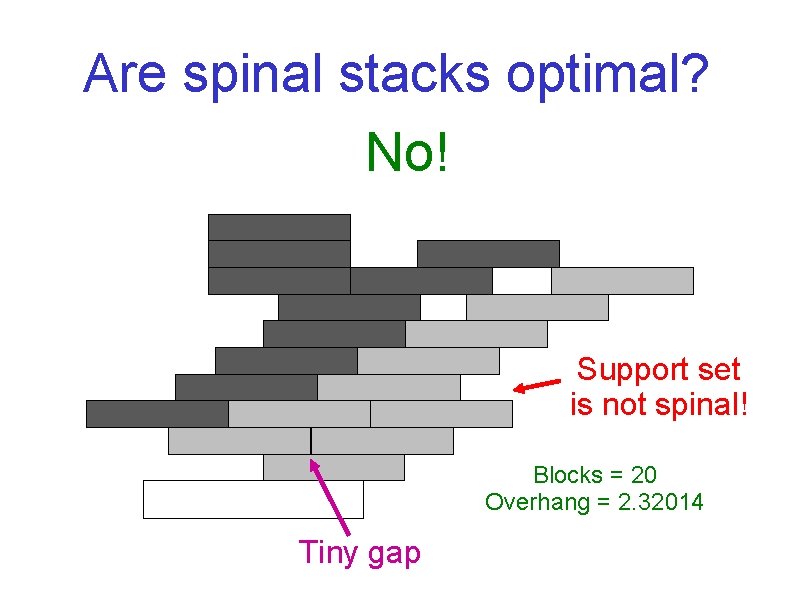 Are spinal stacks optimal?

No!

Support set is not spinal!

Blocks = 20
Overhang = 2.32014

Tiny gap